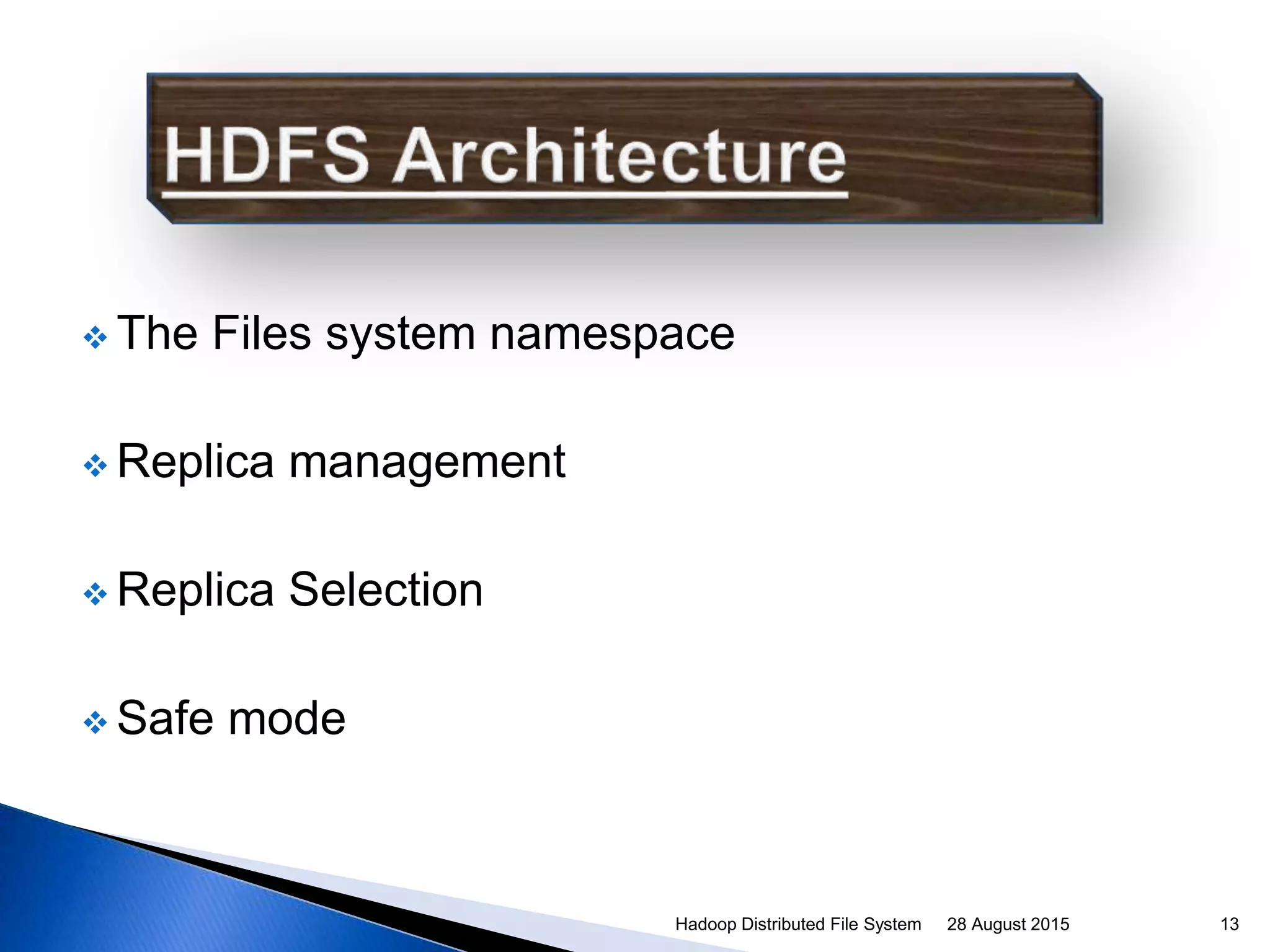 HDFS Architecture

❖ The Files system namespace

❖ Replica management

❖ Replica Selection

❖ Safe mode

Hadoop Distributed File System 28 August 2015 13